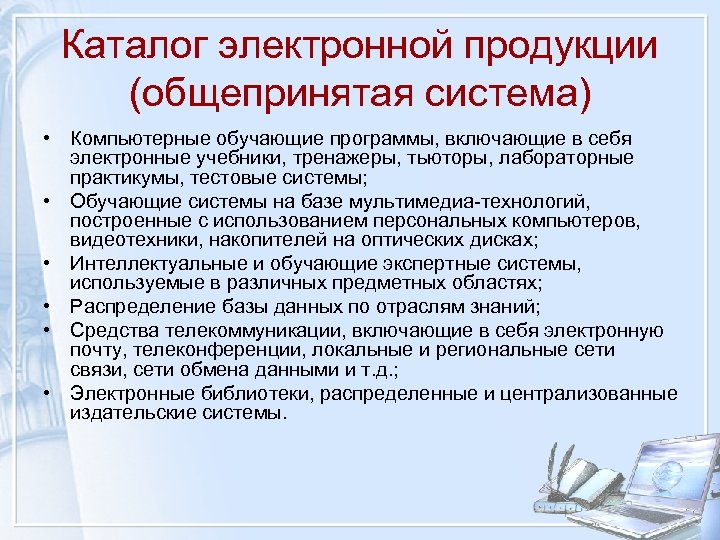 Каталог электронной продукции (общепринятая система)

• Компьютерные обучающие программы, включающие в себя электронные учебники, тренажеры, тьюторы, лабораторные практикумы, тестовые системы;
• Обучающие системы на базе мультимедиа-технологий, построенные с использованием персональных компьютеров, видеотехники, накопителей на оптических дисках;
• Интеллектуальные и обучающие экспертные системы, используемые в различных предметных областях;
• Распределение базы данных по отраслям знаний;
• Средства телекоммуникации, включающие в себя электронную почту, телеконференции, локальные и региональные сети связи, сети обмена данными и т.д.;
• Электронные библиотеки, распределенные и централизованные издательские системы.